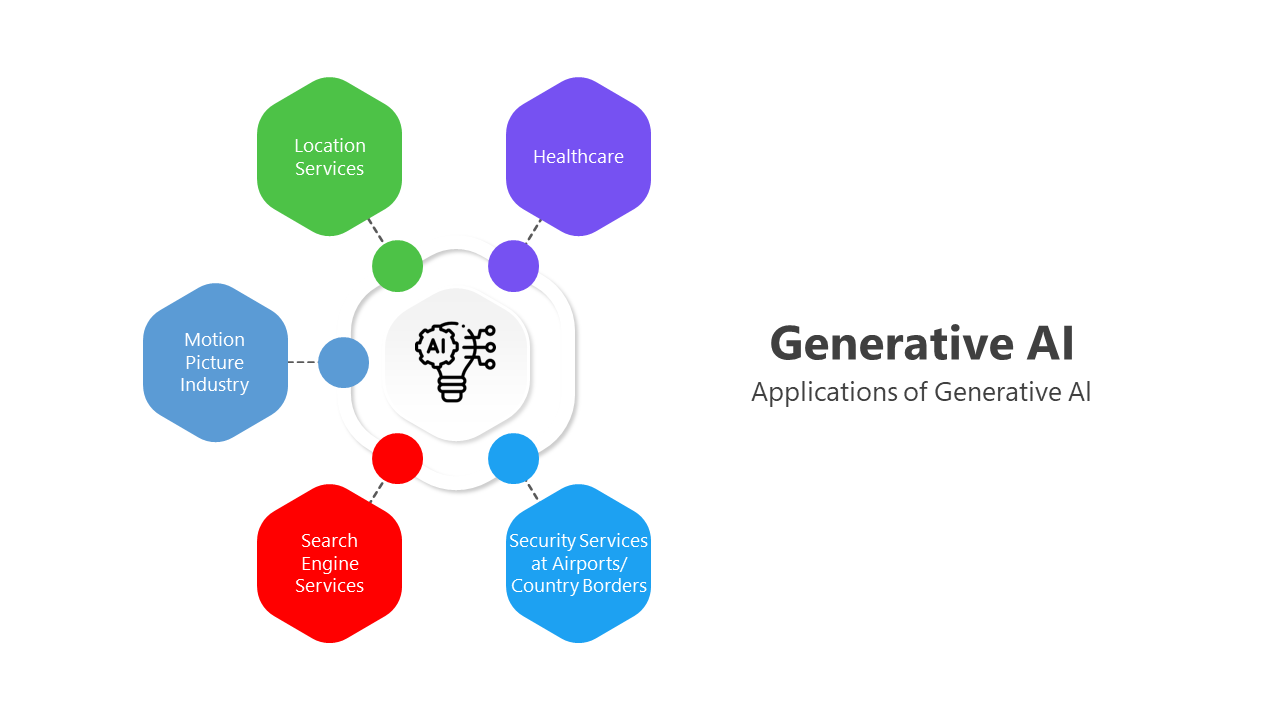 Location Services

Healthcare

Motion Picture Industry

AI

Search Engine Services

Security Services at Airports/ Country Borders

Generative AI

Applications of Generative AI